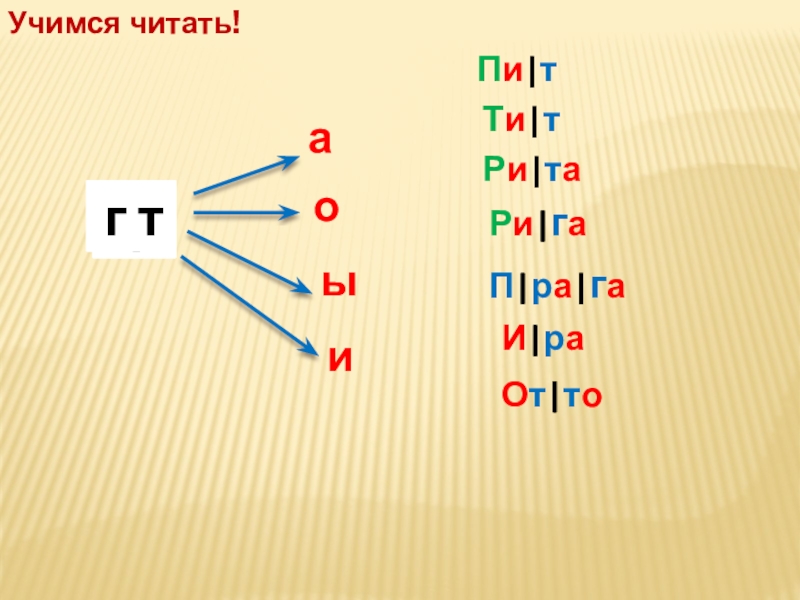 Учимся читать!

г т

а

о

ы

и

Пи|т

Ти|т

Ри|та

Ри|га

П|ра|га

И|ра

От|то